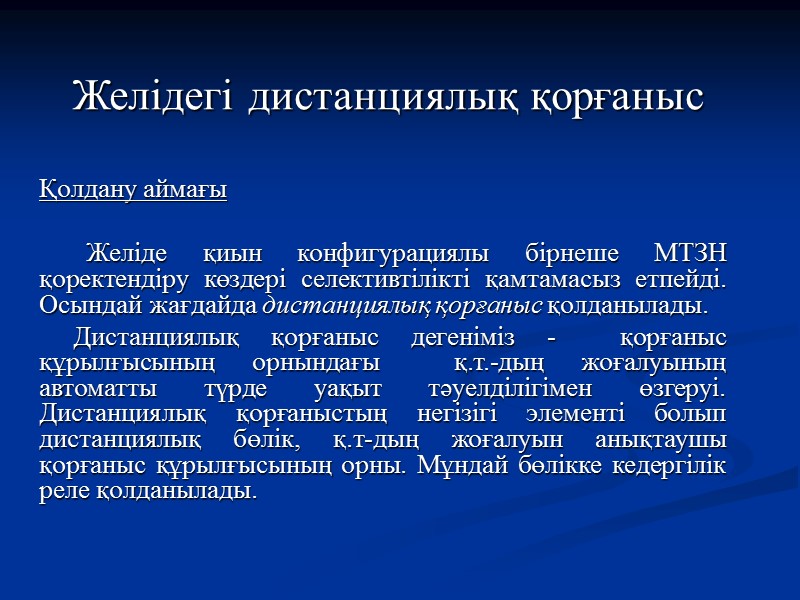 Желідегі дистанциялық қорғаныс

Қолдану аймағы

Желіде қиын конфигурациялы бірнеше МТЗН қоректендіру көздері селективтілікті қамтамасыз етпейді. Осындай жағдайда дистанциялық қорғаныс қолданылады.

Дистанциялық қорғаныс дегеніміз - қорғаныс құрылғысының орнындағы қ.т.-дың жоғалуының автоматты түрде уақыт тәуелділігімен өзгеруі. Дистанциялық қорғаныстың негізігі элементі болып дистанциялық бөлік, қ.т-дың жоғалуын анықтаушы қорғаныс құрылғысының орны. Мұндай бөлікке кедергілік реле қолданылады.